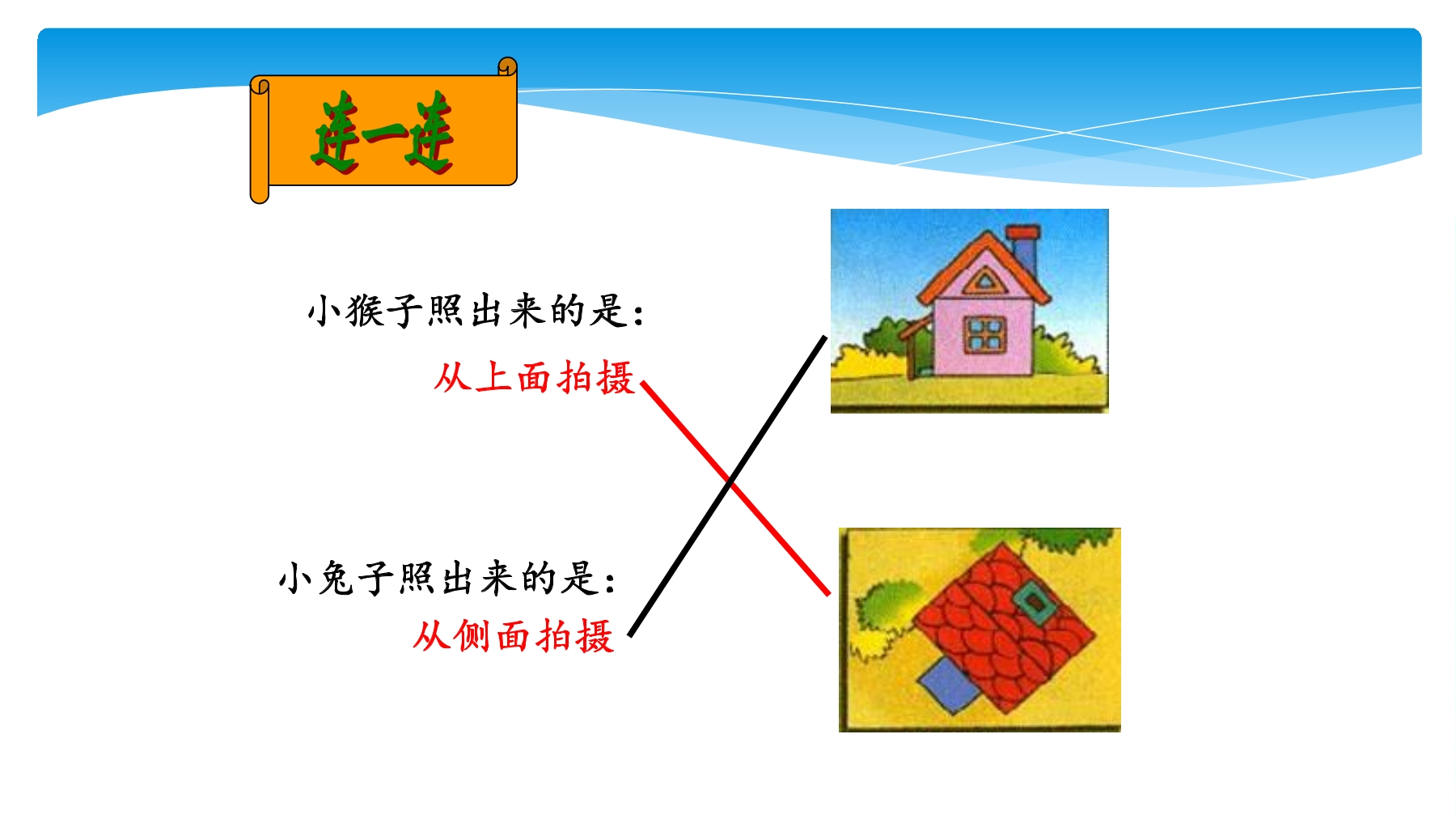 连一连

小猴子照出来的是：

从上面拍摄

小兔子照出来的是：

从侧面拍摄